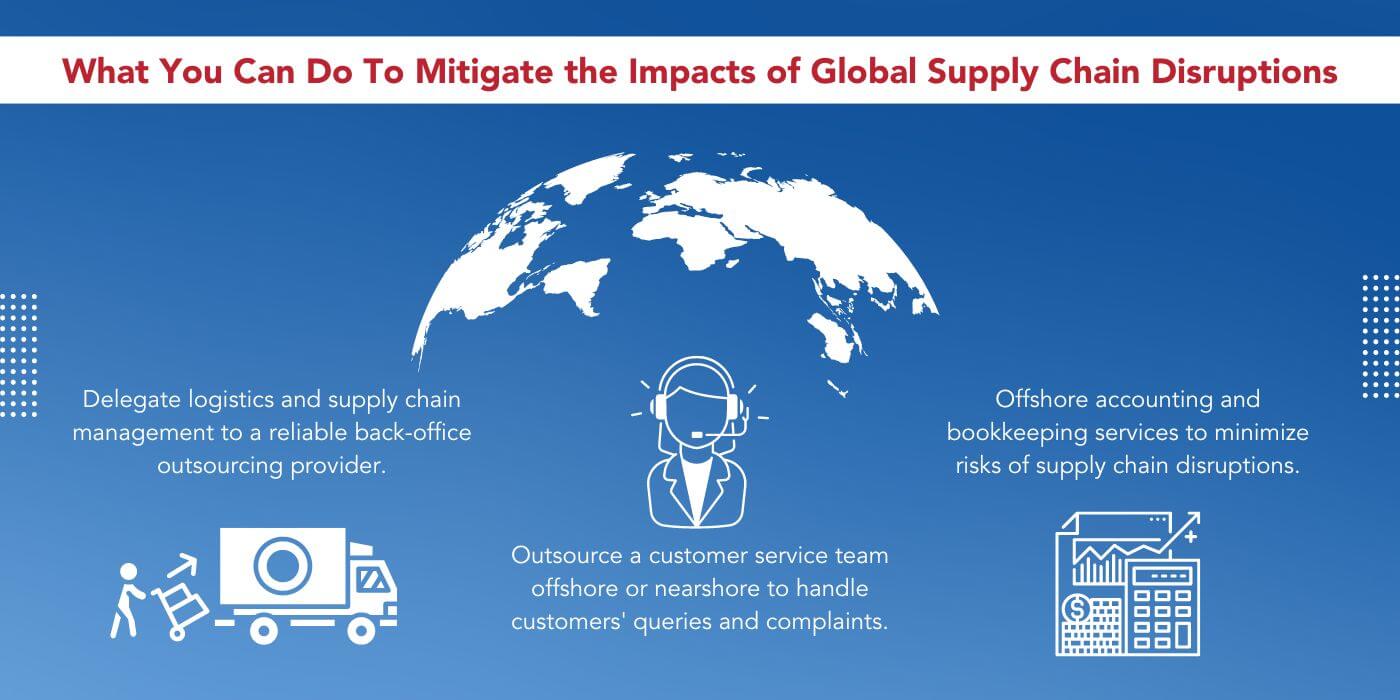 What You Can Do To Mitigate the Impacts of Global Supply Chain Disruptions

Delegate logistics and supply chain management to a reliable back-office outsourcing provider.

Outsource a customer service team offshore or nearshore to handle customers' queries and complaints.

Offshore accounting and bookkeeping services to minimize risks of supply chain disruptions.